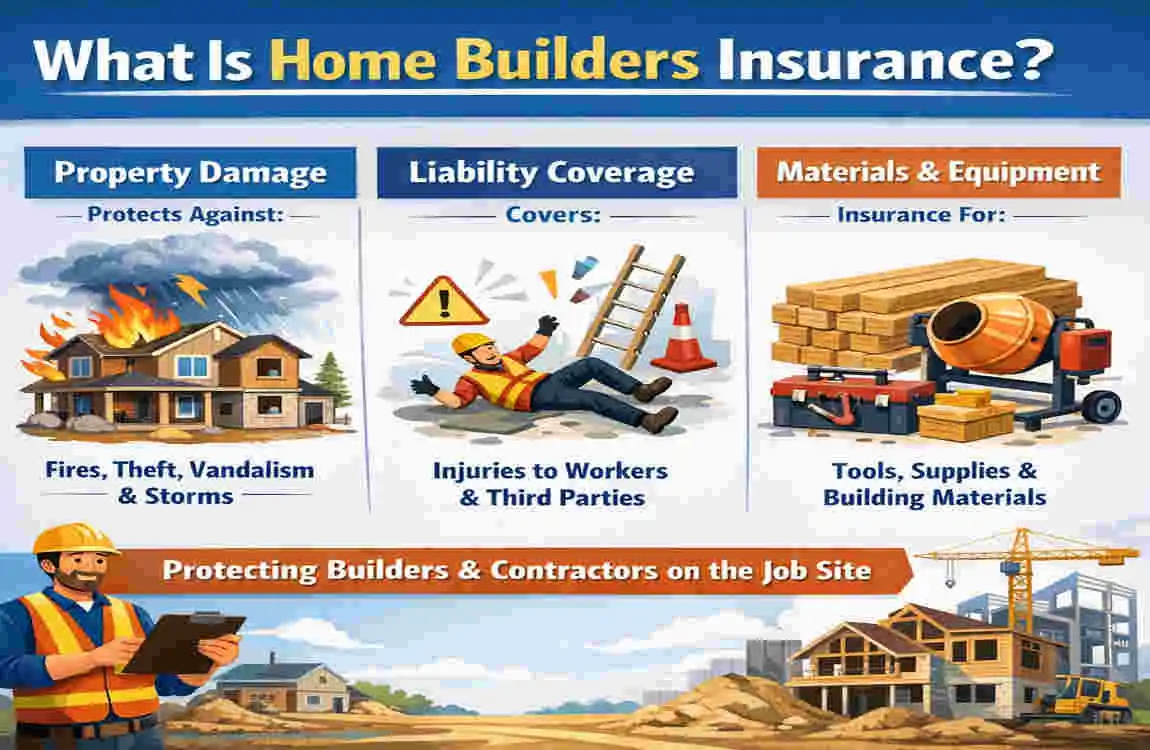 What Is Home Builders Insurance?

Property Damage

Protects Against:

Fires, Theft, Vandalism & Storms

Liability Coverage

Covers:

Injuries to Workers & Third Parties

Materials & Equipment

Insurance For:

Tools, Supplies & Building Materials

Protecting Builders & Contractors on the Job Site